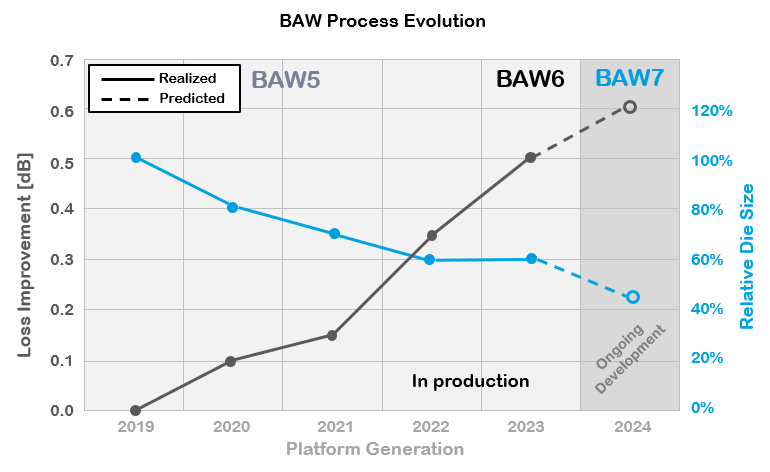 BAW Process Evolution

Realized
Predicted

BAW5
BAW6
BAW7

Loss Improvement [dB]
0.7
0.6
0.5
0.4
0.3
0.2
0.1
0.0

120%
100%
80%
60%
40%
20%
0%
Relative Die Size

In production
Ongoing Development

2019
2020
2021
2022
2023
2024
Platform Generation